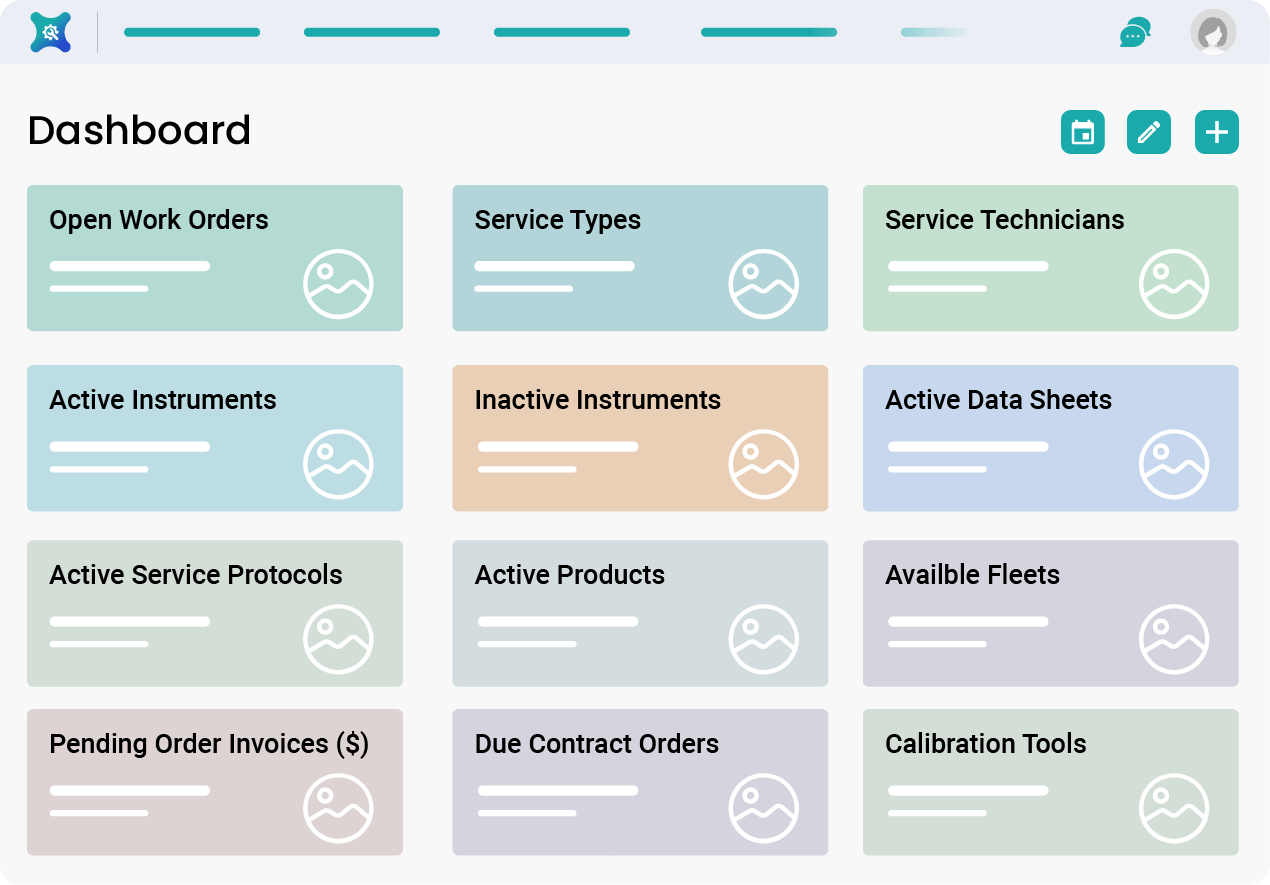 Dashboard

Open Work Orders

Service Types

Service Technicians

Active Instruments

Inactive Instruments

Active Data Sheets

Active Service Protocols

Active Products

Availble Fleets

Pending Order Invoices ($)

Due Contract Orders

Calibration Tools